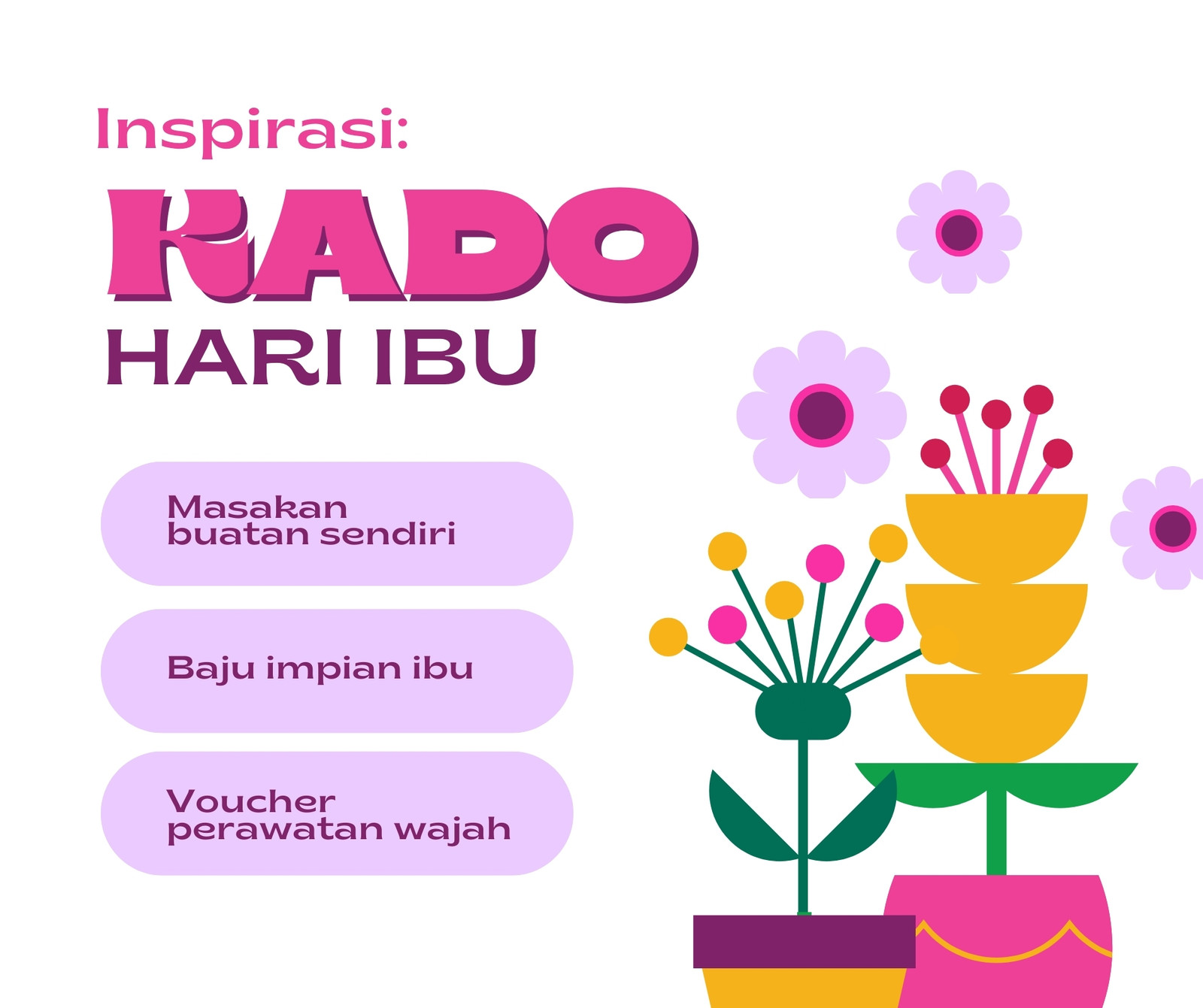 Inspirasi:

KADO

HARI IBU

Masakan buatan sendiri

Baju impian ibu

Voucher perawatan wajah